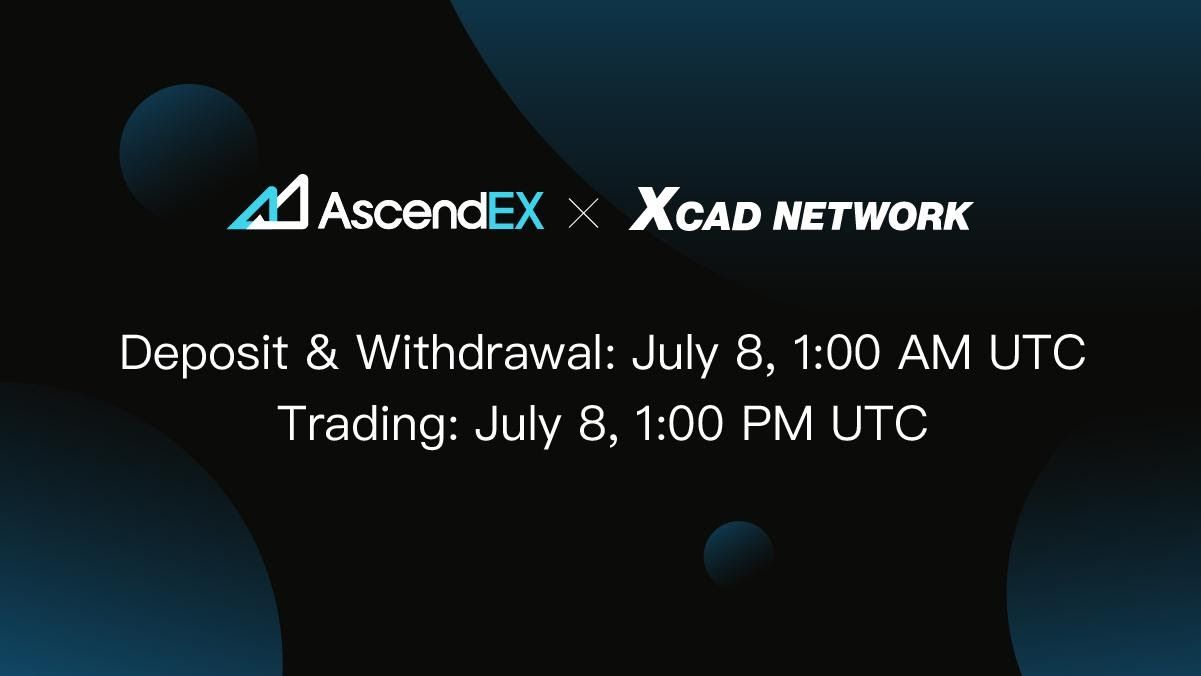 AscendEX × XCAD NETWORK

Deposit & Withdrawal: July 8, 1:00 AM UTC
Trading: July 8, 1:00 PM UTC